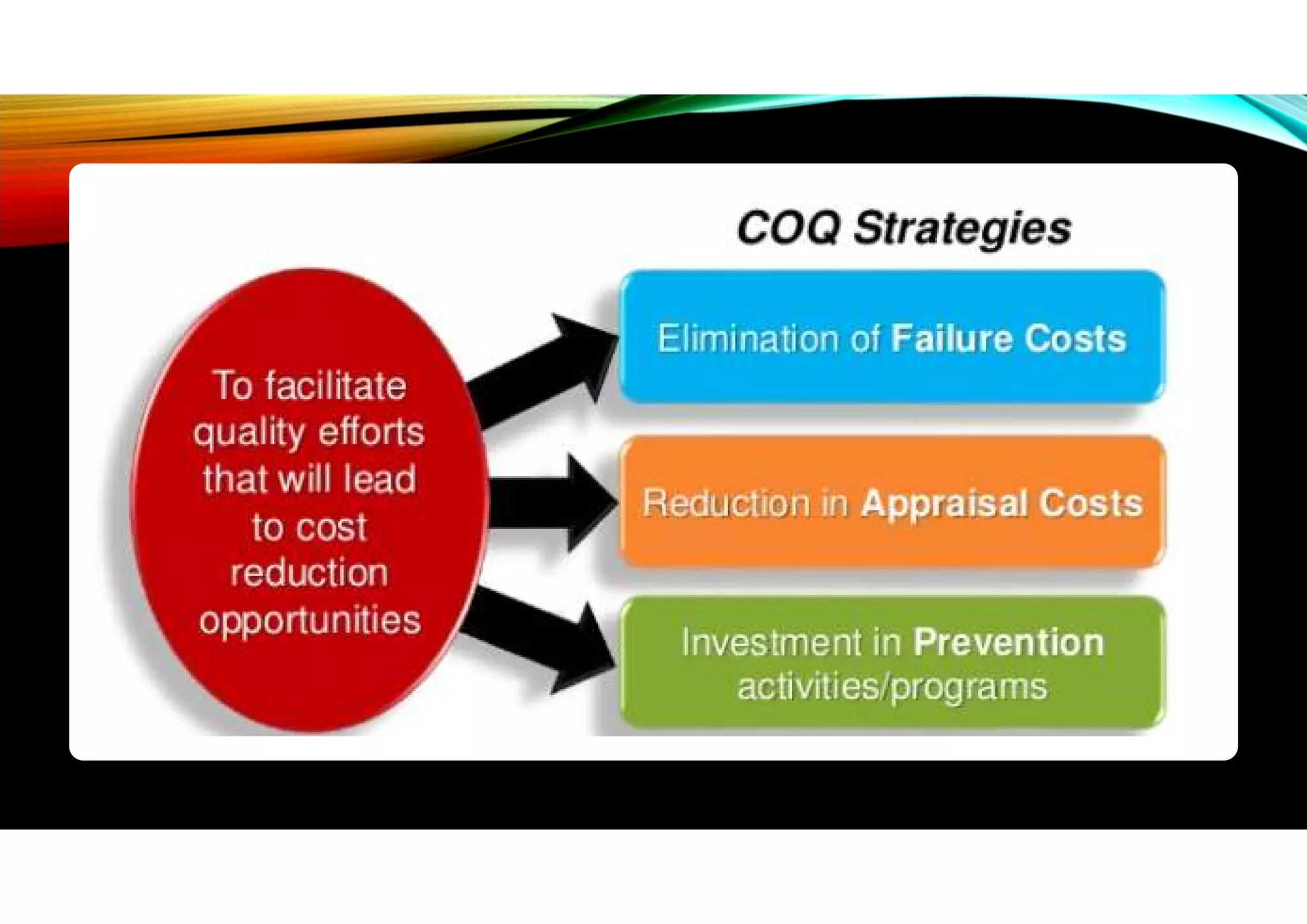 COQ Strategies

To facilitate quality efforts that will lead to cost reduction opportunities

Elimination of Failure Costs

Reduction in Appraisal Costs

Investment in Prevention activities/programs